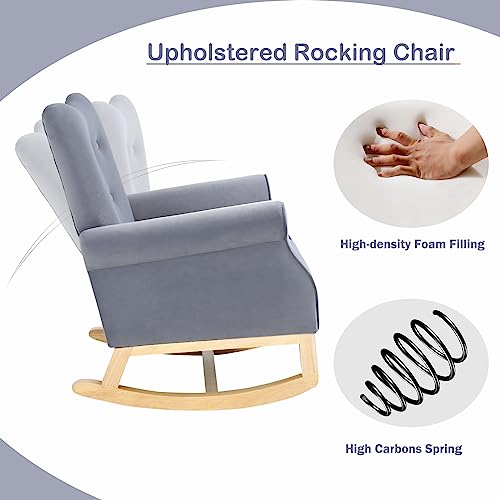 Upholstered Rocking Chair

High-density Foam Filling

High Carbons Spring